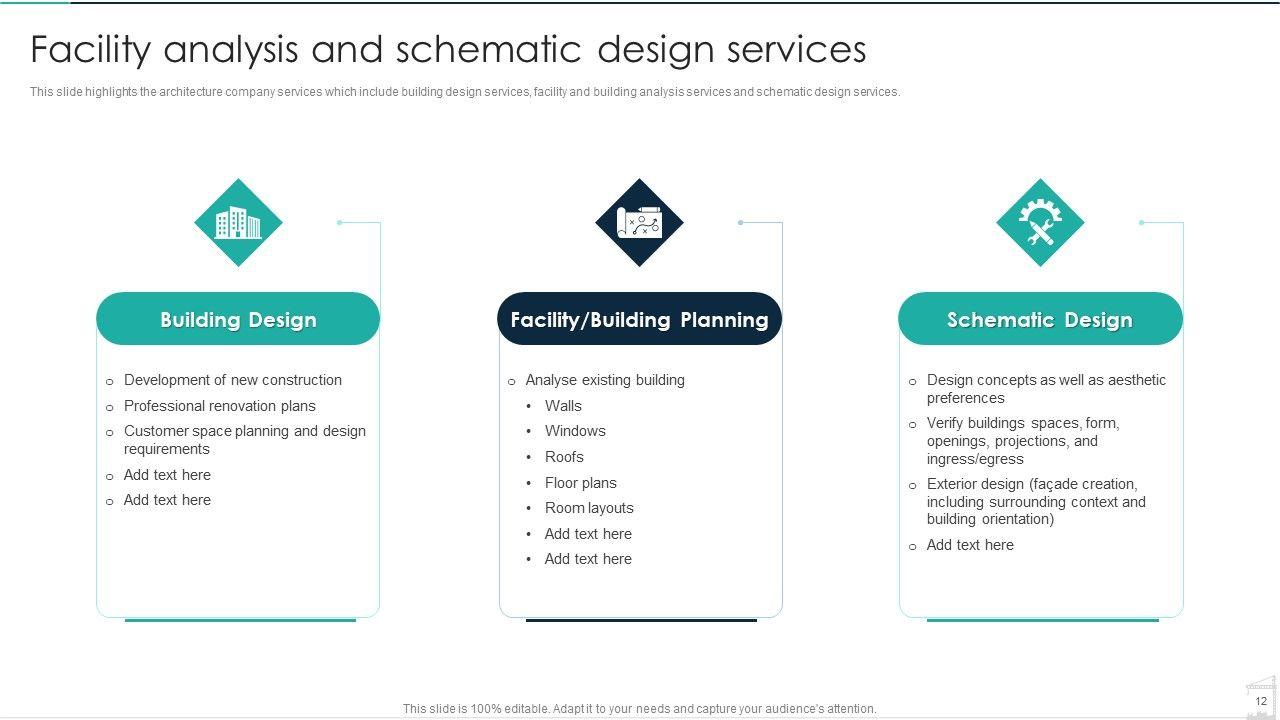 Facility analysis and schematic design services

This slide highlights the architecture company services which include building design services, facility and building analysis services and schematic design services.

Building Design

o Development of new construction
o Professional renovation plans
o Customer space planning and design requirements
o Add text here
o Add text here

Facility/Building Planning

o Analyse existing building
• Walls
• Windows
• Roofs
• Floor plans
• Room layouts
• Add text here
• Add text here

Schematic Design

o Design concepts as well as aesthetic preferences
o Verify buildings spaces, form, openings, projections, and ingress/egress
o Exterior design (façade creation, including surrounding context and building orientation)
o Add text here

This slide is 100% editable. Adapt it to your needs and capture your audience's attention.

12